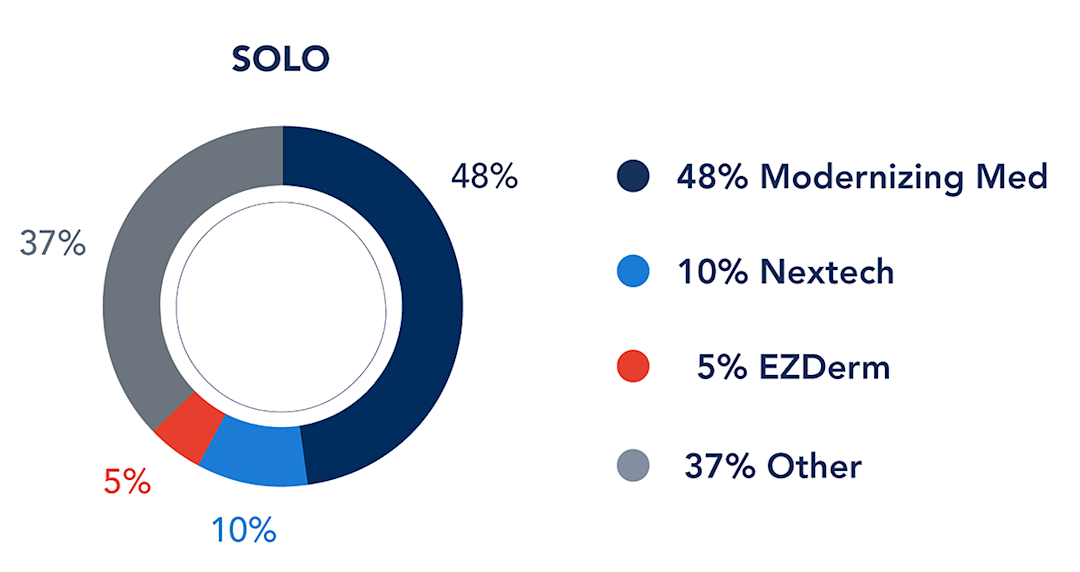 SOLO

48%

37%

5%

10%

48% Modernizing Med

10% Nextech

5% EZDerm

37% Other